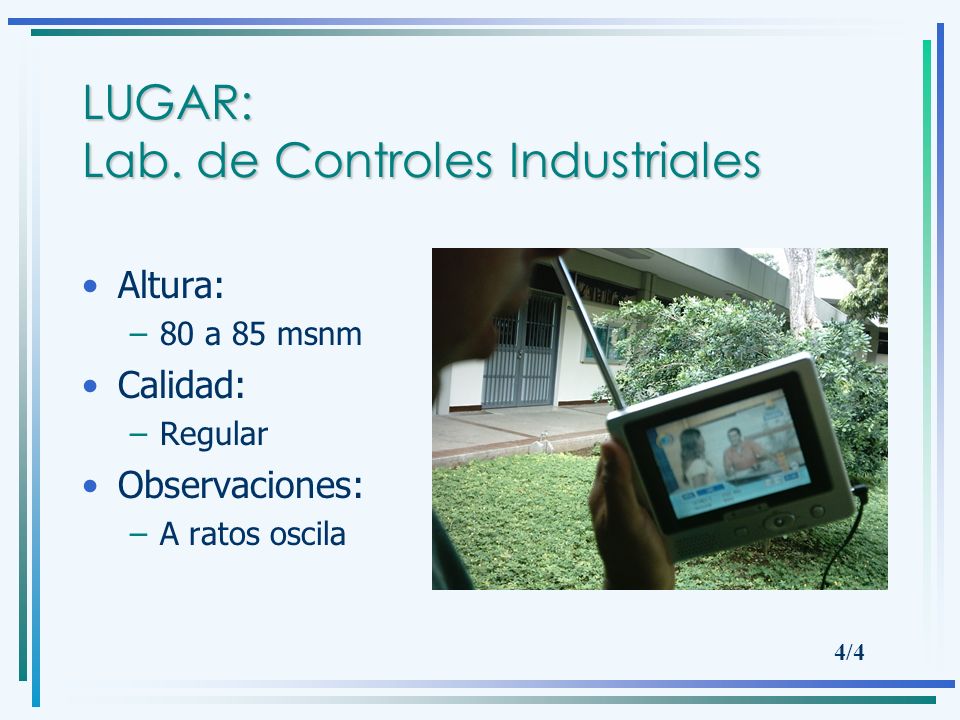 LUGAR:
Lab. de Controles Industriales

• Altura:
– 80 a 85 msnm
• Calidad:
– Regular
• Observaciones:
– A ratos oscila

4/4